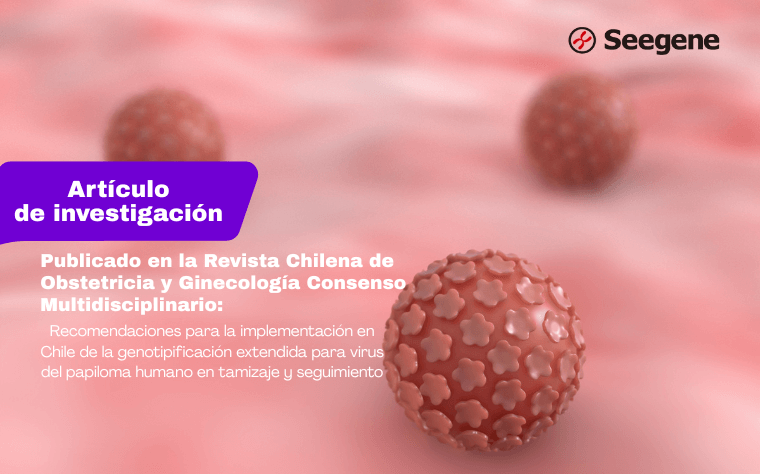 Seegene

Artículo de investigación

Publicado en la Revista Chilena de Obstetricia y Ginecología Consenso Multidisciplinario:

Recomendaciones para la implementación en Chile de la genotipificación extendida para virus del papiloma humano en tamizaje y seguimiento